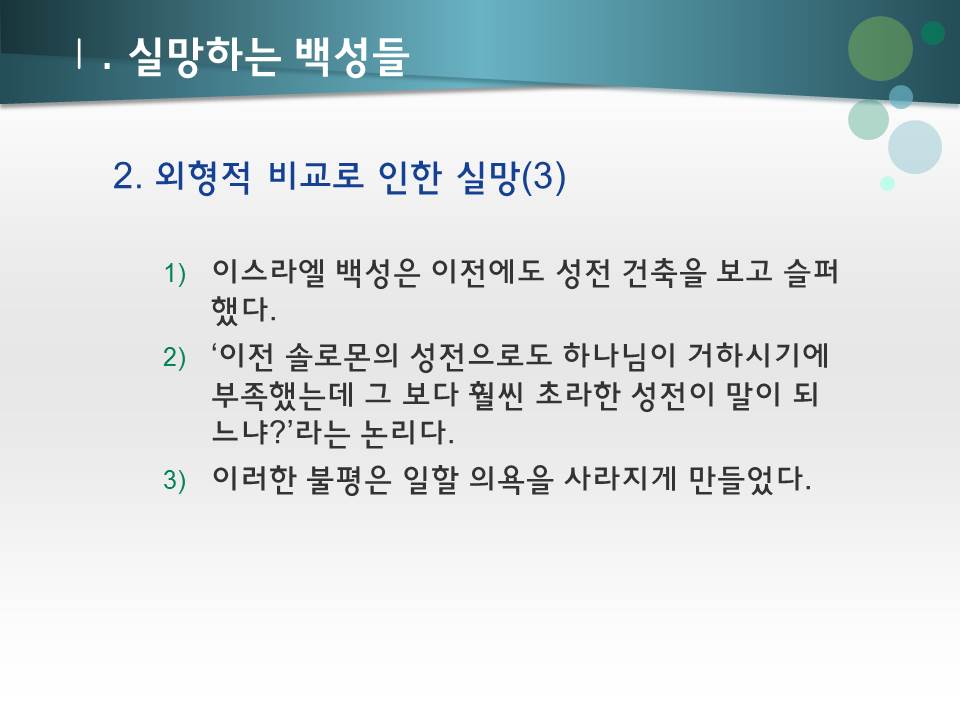 Ⅰ. 실망하는 백성들

2. 외형적 비교로 인한 실망(3)

1) 이스라엘 백성은 이전에도 성전 건축을 보고 슬퍼했다.

2) ‘이전 솔로몬의 성전으로도 하나님이 거하시기에 부족했는데 그 보다 훨씬 초라한 성전이 말이 되느냐?’라는 논리다.

3) 이러한 불평은 일할 의욕을 사라지게 만들었다.